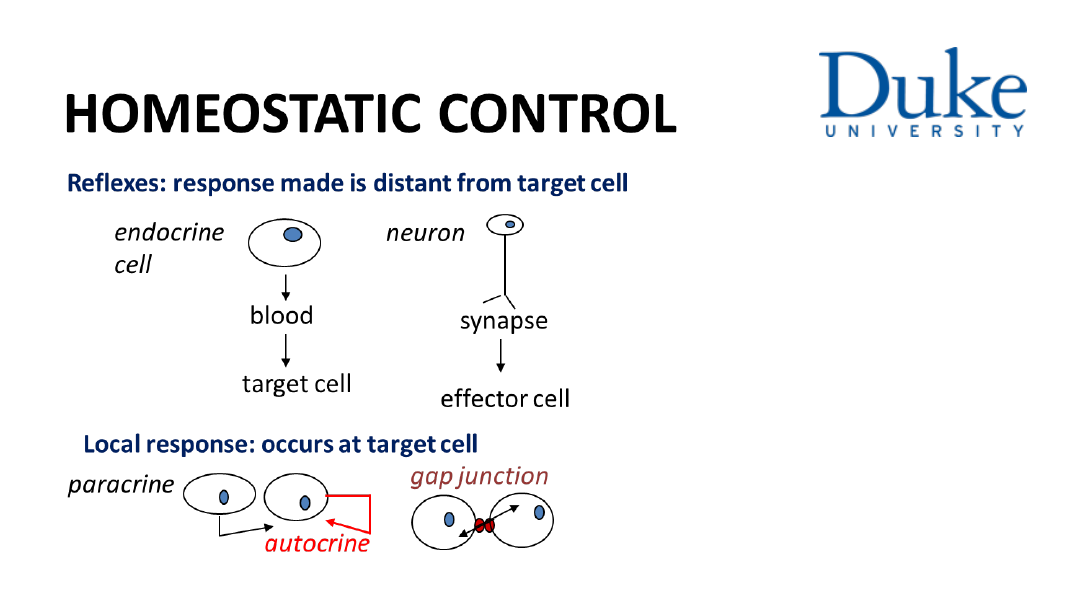 HOMEOSTATIC CONTROL

Duke
UNIVERSITY

Reflexes: response made is distant from target cell

endocrine cell

blood

target cell

neuron

synapse

effector cell

Local response: occurs at target cell

paracrine

autocrine

gap junction